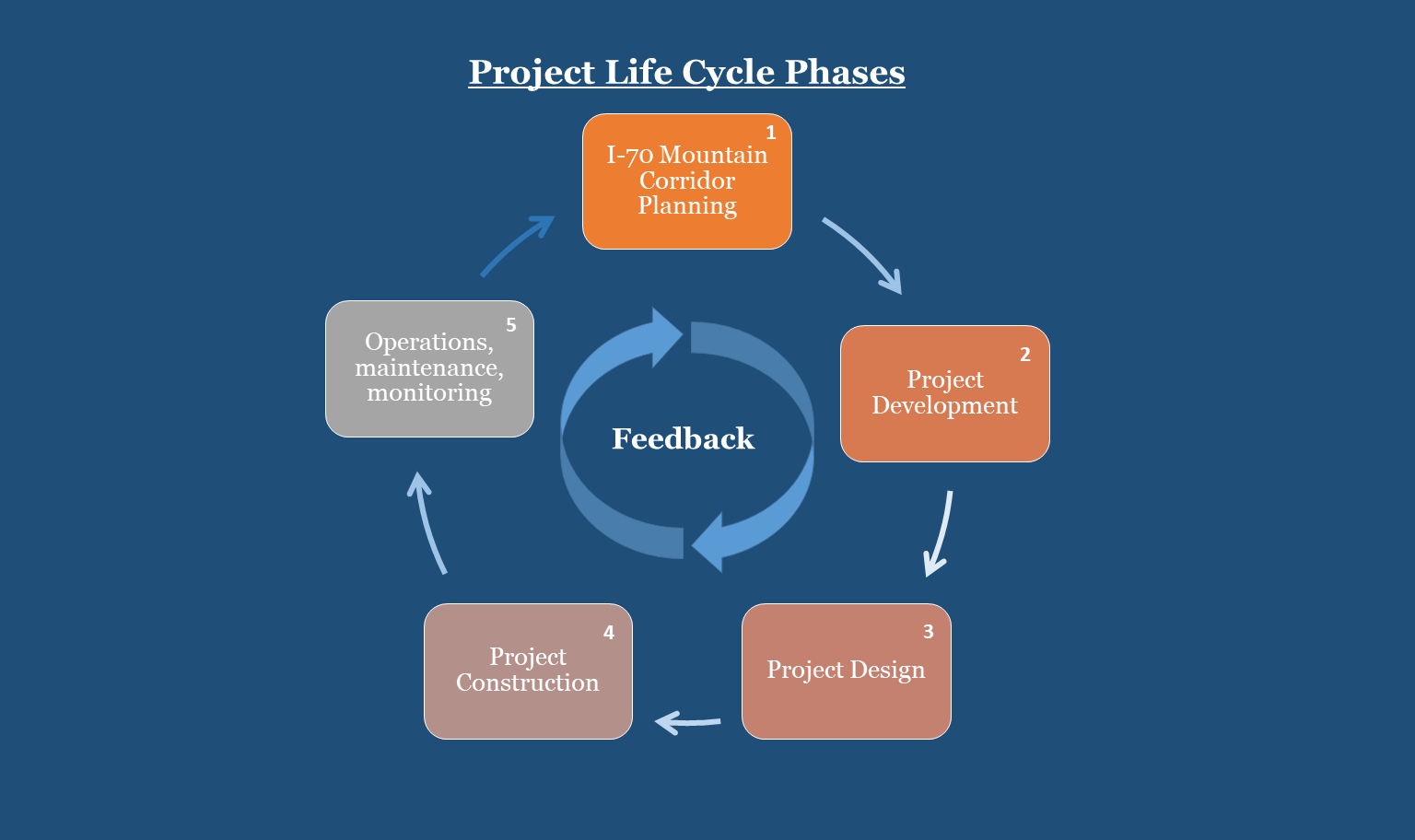 Project Life Cycle Phases

1
I-70 Mountain Corridor Planning

2
Project Development

3
Project Design

4
Project Construction

5
Operations, maintenance, monitoring

Feedback